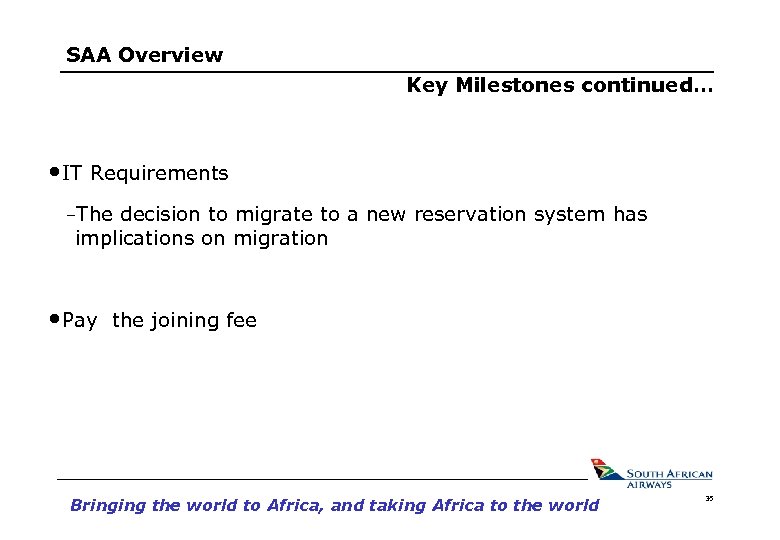 SAA Overview

Key Milestones continued...

•IT Requirements

–The decision to migrate to a new reservation system has implications on migration

•Pay the joining fee

SOUTH AFRICAN AIRWAYS

Bringing the world to Africa, and taking Africa to the world

35